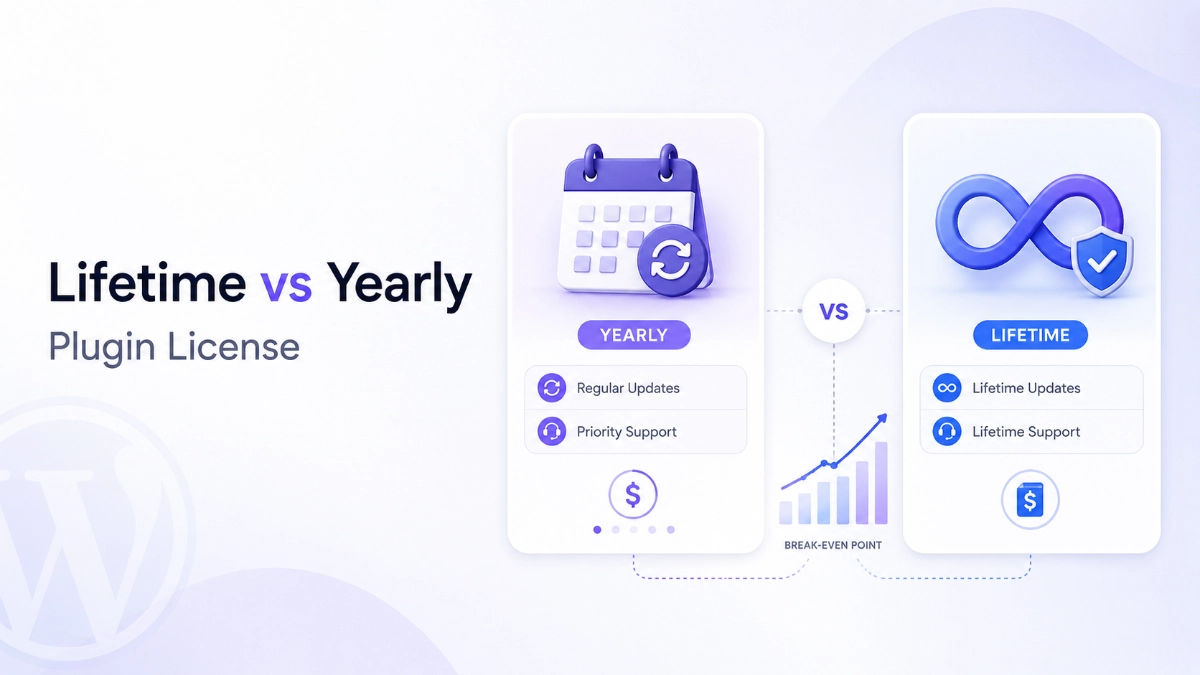 Lifetime vs Yearly
Plugin License

YEARLY
Regular Updates
Priority Support
$

VS

BREAK-EVEN POINT

LIFETIME
Lifetime Updates
Lifetime Support
$